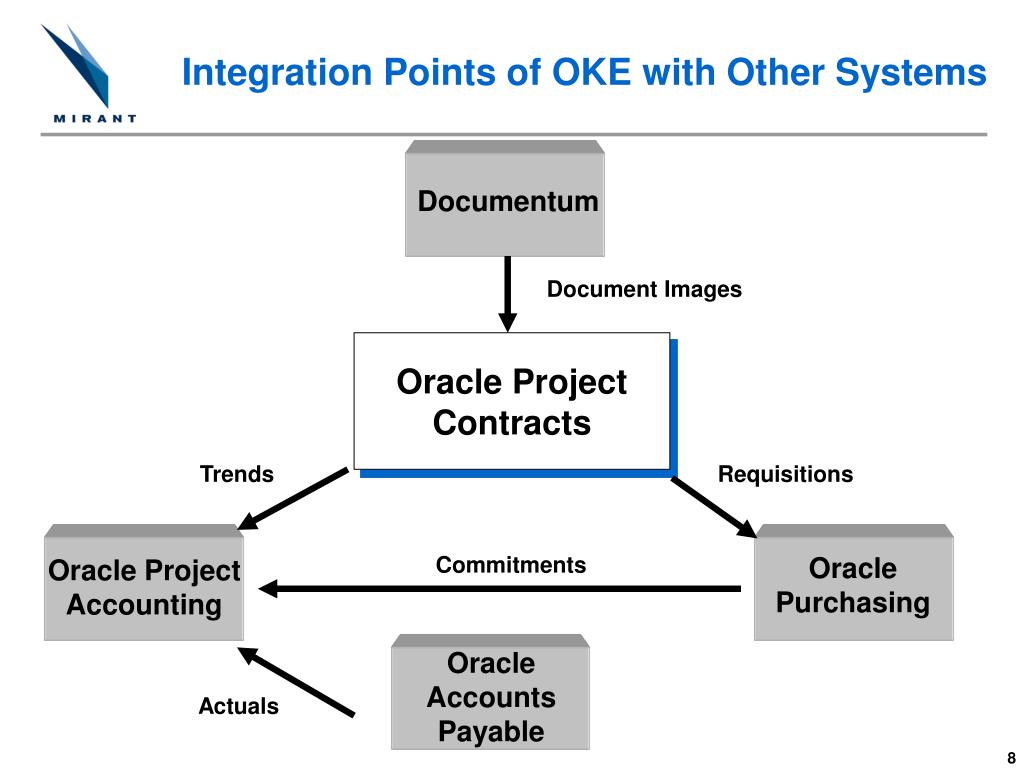 MIRANT

Integration Points of OKE with Other Systems

Documentum

Document Images

Oracle Project Contracts

Trends

Requisitions

Oracle Project Accounting

Commitments

Oracle Purchasing

Oracle Accounts Payable

Actuals

8